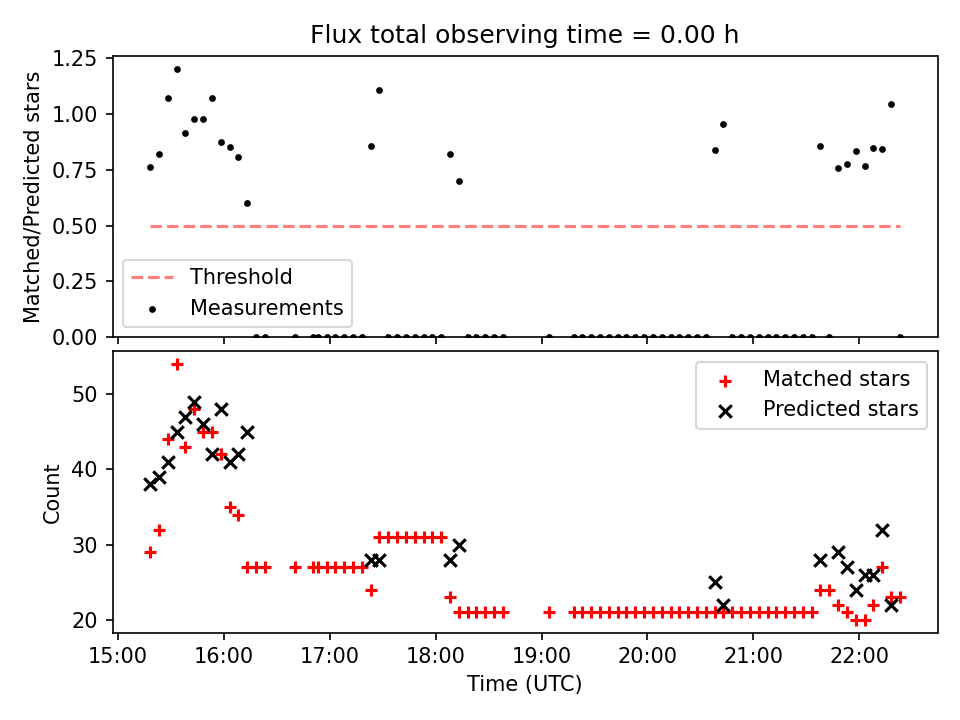 Flux total observing time = 0.00 h

Matched/Predicted stars

1.25
1.00
0.75
0.50
0.25
0.00

Threshold
Measurements

Count

50
40
30
20

Matched stars
Predicted stars

15:00 16:00 17:00 18:00 19:00 20:00 21:00 22:00

Time (UTC)